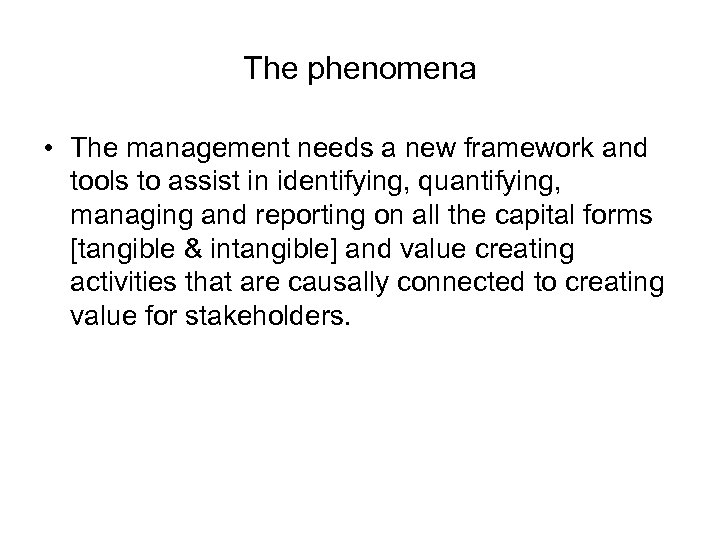 The phenomena

• The management needs a new framework and tools to assist in identifying, quantifying, managing and reporting on all the capital forms [tangible & intangible] and value creating activities that are causally connected to creating value for stakeholders.